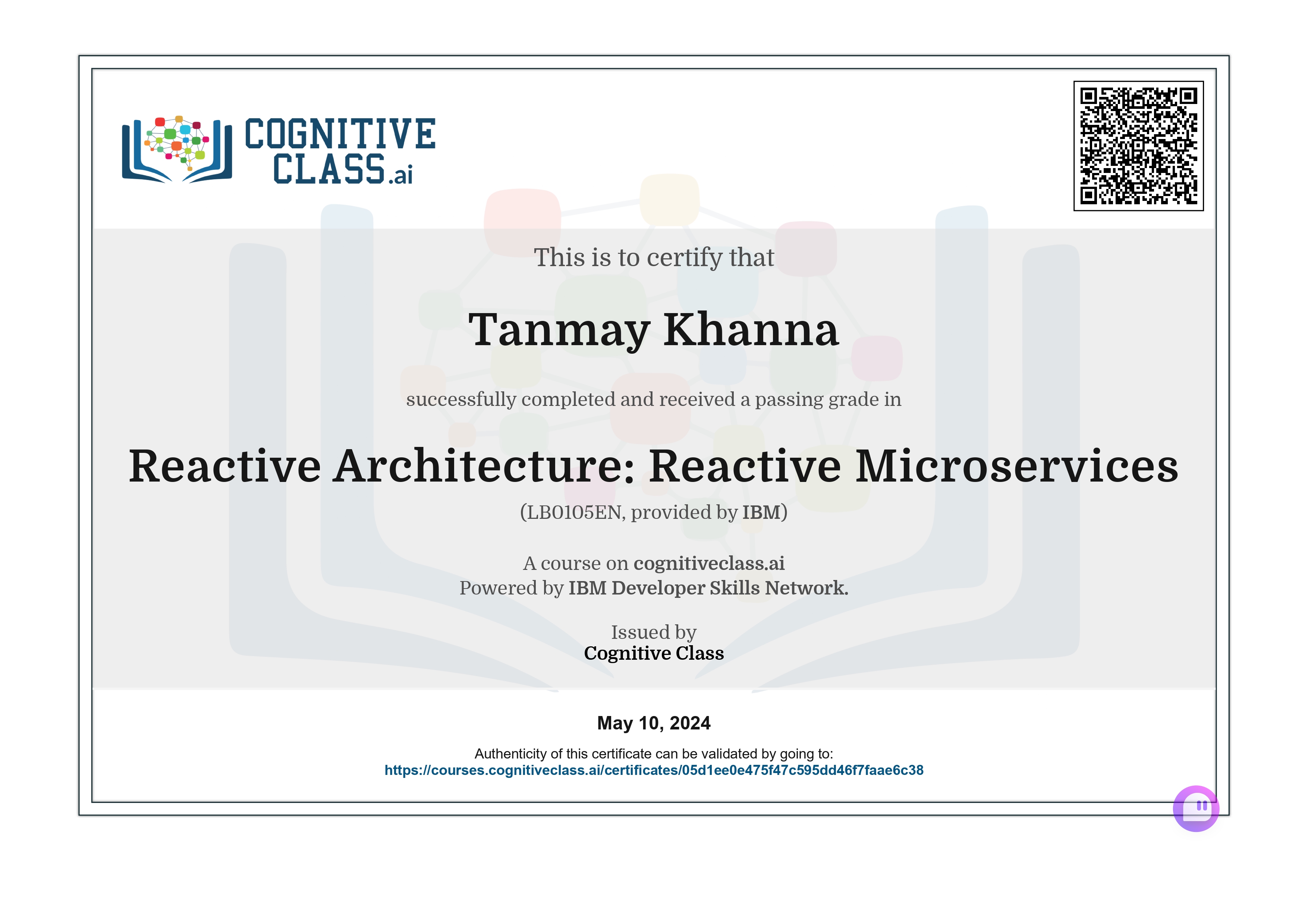 COGNITIVE CLASS.ai

This is to certify that

Tanmay Khanna

successfully completed and received a passing grade in

Reactive Architecture: Reactive Microservices

(LB0105EN, provided by IBM)

A course on cognitiveclass.ai
Powered by IBM Developer Skills Network.

Issued by
Cognitive Class

May 10, 2024

Authenticity of this certificate can be validated by going to:
https://courses.cognitiveclass.ai/certificates/05d1ee0e475f47c595dd46f7faae6c38